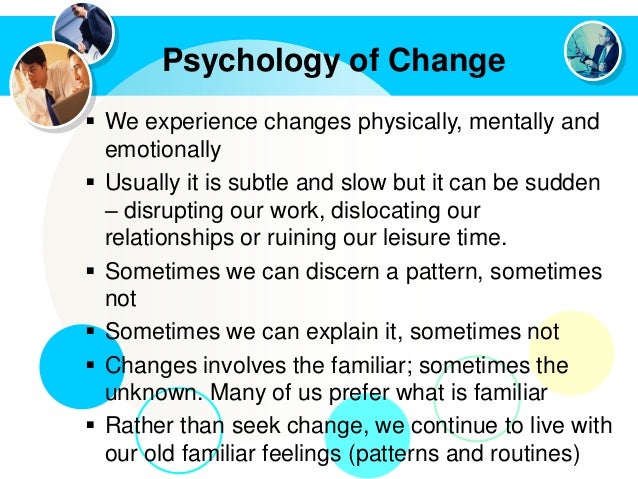 Psychology of Change

▪ We experience changes physically, mentally and emotionally

▪ Usually it is subtle and slow but it can be sudden – disrupting our work, dislocating our relationships or ruining our leisure time.

▪ Sometimes we can discern a pattern, sometimes not

▪ Sometimes we can explain it, sometimes not

▪ Changes involves the familiar; sometimes the unknown. Many of us prefer what is familiar

▪ Rather than seek change, we continue to live with our old familiar feelings (patterns and routines)